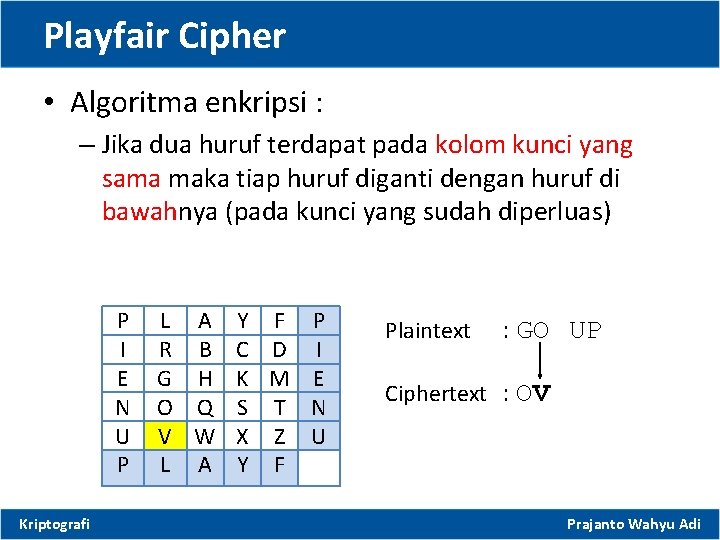 Playfair Cipher

• Algoritma enkripsi :

– Jika dua huruf terdapat pada kolom kunci yang sama maka tiap huruf diganti dengan huruf di bawahnya (pada kunci yang sudah diperluas)

| P | L | A | Y | F | P |
|---|---|---|---|---|---|
| I | R | B | C | D | I |
| E | G | H | K | M | E |
| N | O | Q | S | T | N |
| U | V | W | X | Z | U |
| P | L | A | Y | F | |

Plaintext : GO UP

Ciphertext : OV

Kriptografi

Prajanto Wahyu Adi